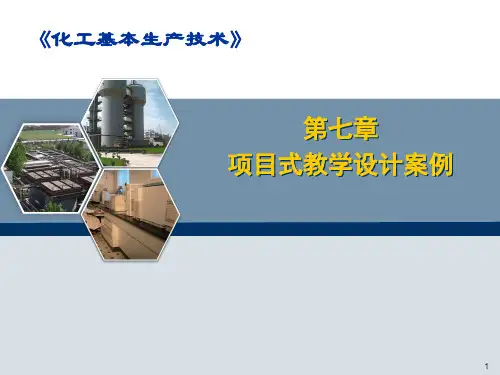 《化工基本生产技术》

第七章
项目式教学设计案例

1